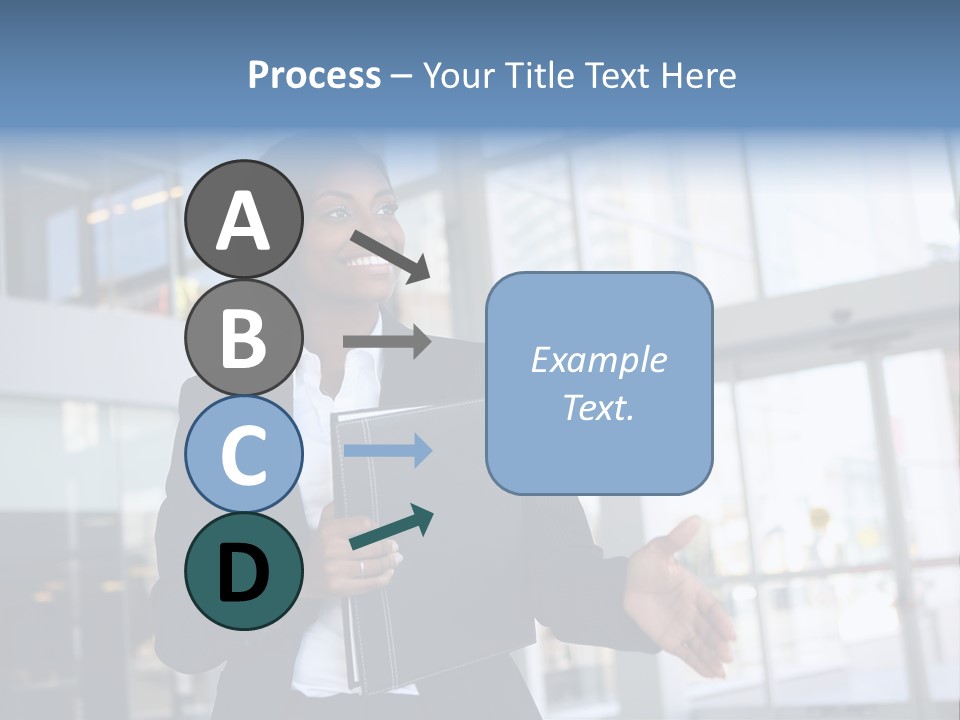 Process – Your Title Text Here

A

B

C

D

Example Text.